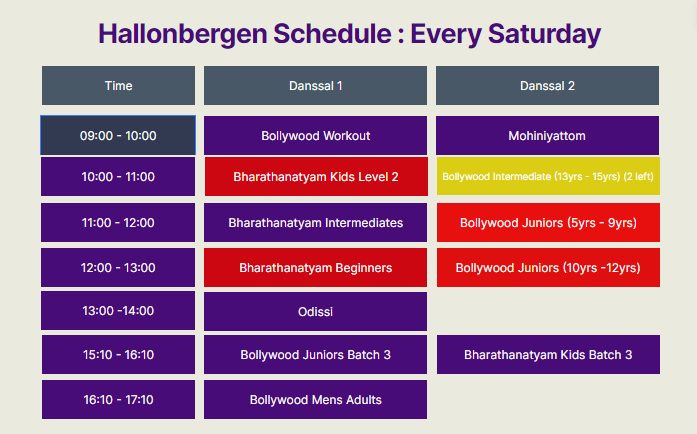 Hallonbergen Schedule : Every Saturday

| Time | Danssal 1 | Danssal 2 |
|---|---|---|
| 09:00 - 10:00 | Bollywood Workout | Mohiniyattom |
| 10:00 - 11:00 | Bharathanatyam Kids Level 2 | Bollywood Intermediate (13yrs - 15yrs) (2 left) |
| 11:00 - 12:00 | Bharathanatyam Intermediates | Bollywood Juniors (5yrs - 9yrs) |
| 12:00 - 13:00 | Bharathanatyam Beginners | Bollywood Juniors (10yrs -12yrs) |
| 13:00 -14:00 | Odissi | |
| 15:10 - 16:10 | Bollywood Juniors Batch 3 | Bharathanatyam Kids Batch 3 |
| 16:10 - 17:10 | Bollywood Mens Adults | |